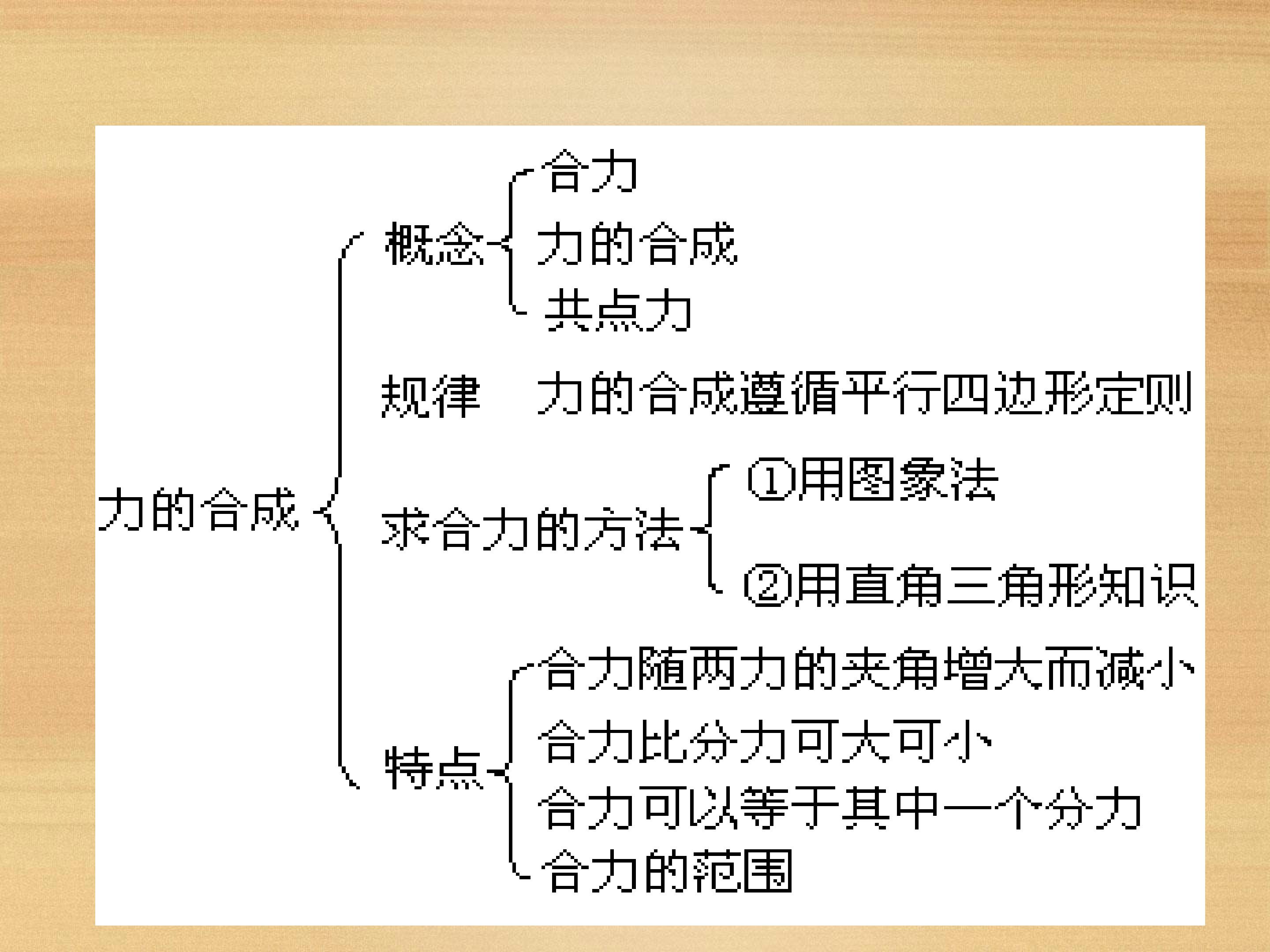 力的合成

概念

合力

力的合成

共点力

规律 力的合成遵循平行四边形定则

求合力的方法

①用图象法

②用直角三角形知识

特点

合力随两力的夹角增大而减小

合力比分力可大可小

合力可以等于其中一个分力

合力的范围